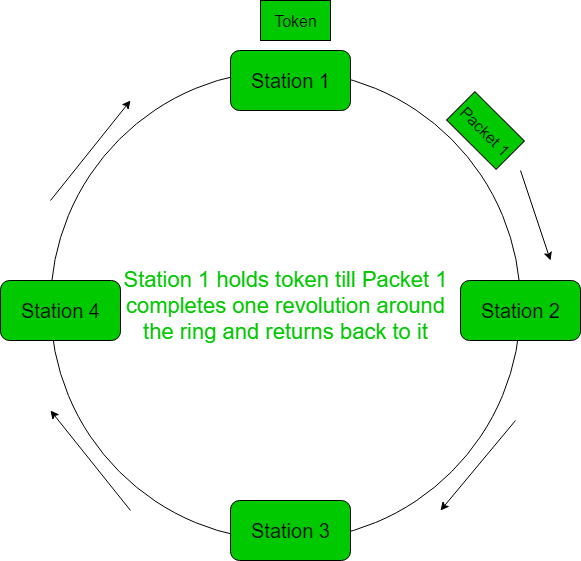 Token

Station 1

Packet 1

Station 4

Station 1 holds token till Packet 1 completes one revolution around the ring and returns back to it

Station 2

Station 3